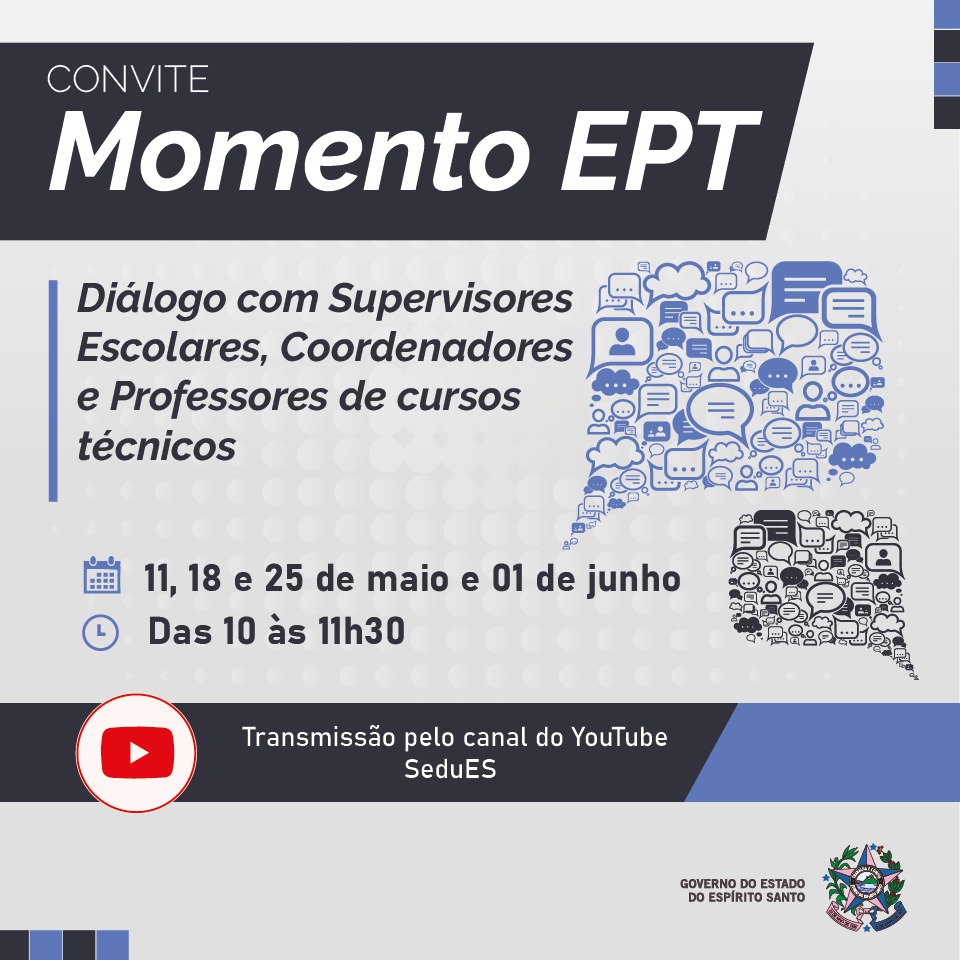 CONVITE
Momento EPT

Diálogo com Supervisores Escolares, Coordenadores e Professores de cursos técnicos

11, 18 e 25 de maio e 01 de junho
Das 10 às 11h30

Transmissão pelo canal do YouTube
SeduES

GOVERNO DO ESTADO
DO ESPÍRITO SANTO